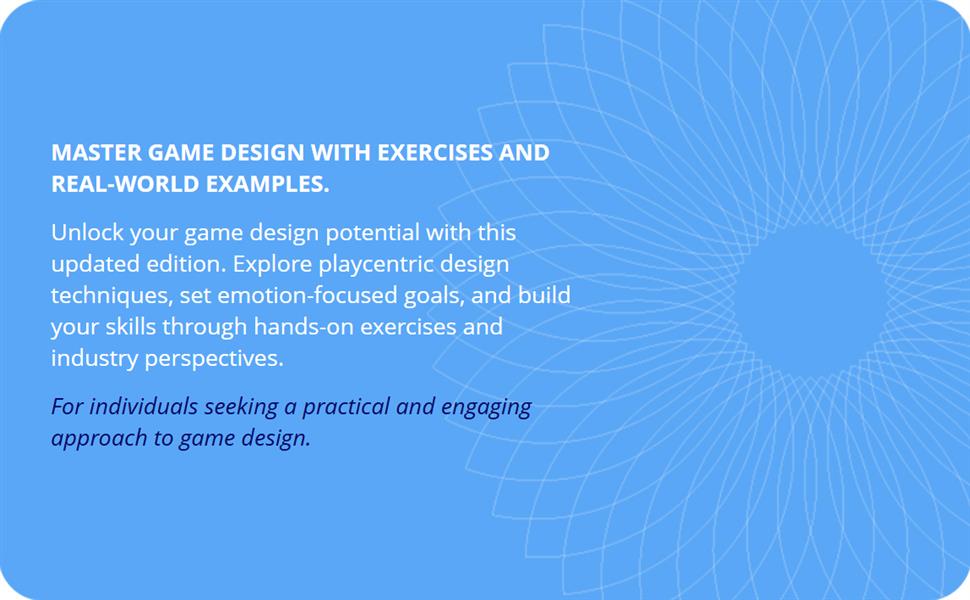 MASTER GAME DESIGN WITH EXERCISES AND REAL-WORLD EXAMPLES.

Unlock your game design potential with this updated edition. Explore playcentric design techniques, set emotion-focused goals, and build your skills through hands-on exercises and industry perspectives.

For individuals seeking a practical and engaging approach to game design.